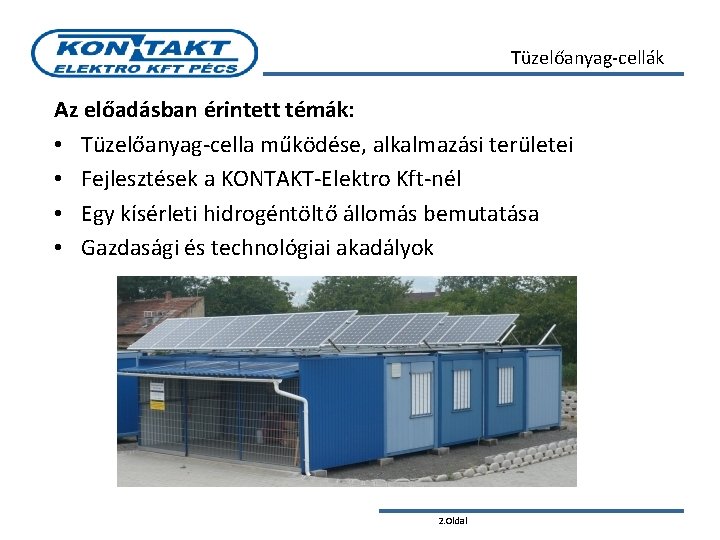 KONTAKT
ELEKTRO KFT PÉCS

Tüzelőanyag-cellák

Az előadásban érintett témák:

• Tüzelőanyag-cella működése, alkalmazási területei
• Fejlesztések a KONTAKT-Elektro Kft-nél
• Egy kísérleti hidrogéntöltő állomás bemutatása
• Gazdasági és technológiai akadályok

2.Oldal